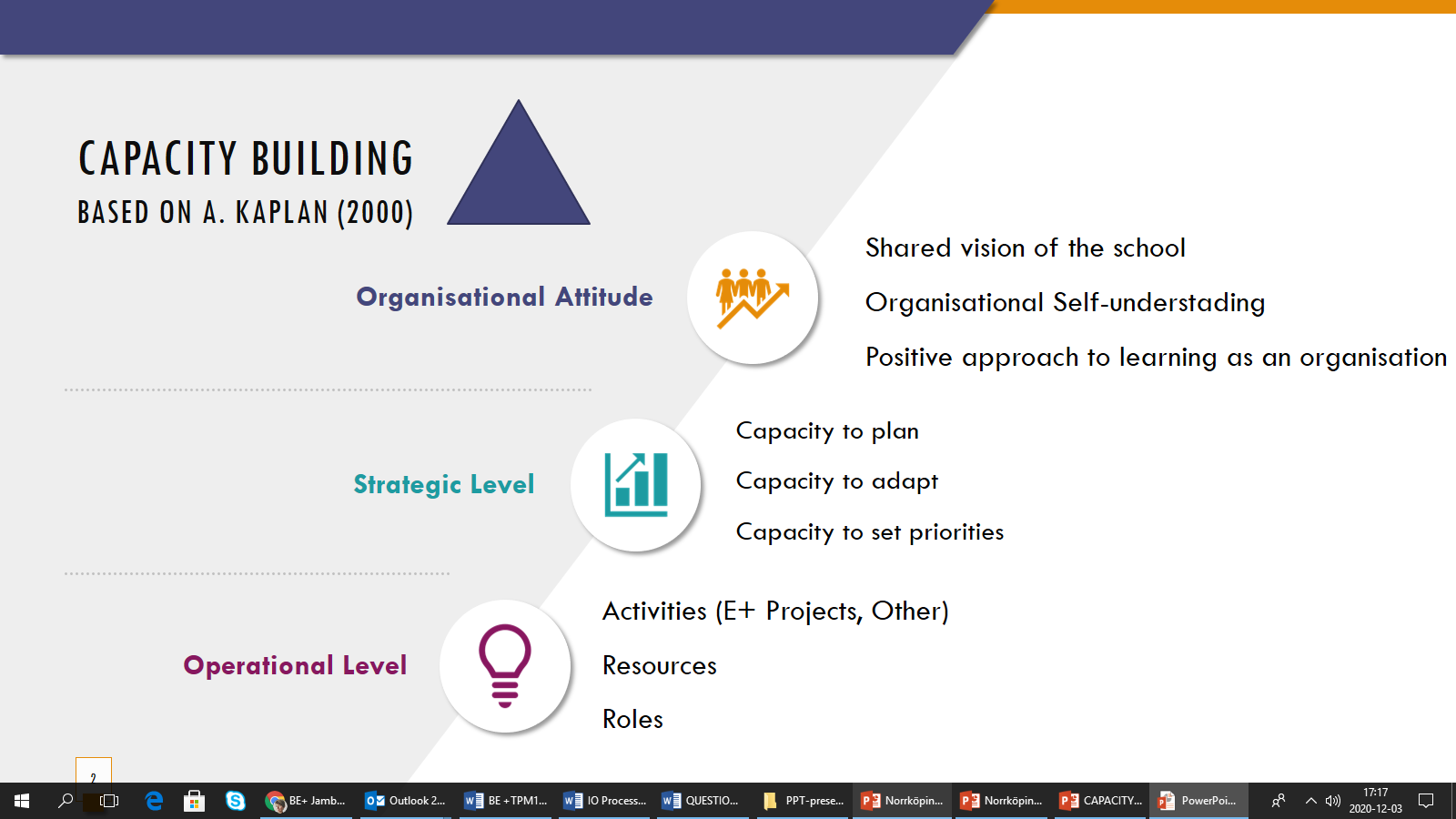 CAPACITY BUILDING
BASED ON A. KAPLAN (2000)

Organisational Attitude

Shared vision of the school

Organisational Self-understading

Positive approach to learning as an organisation

Strategic Level

Capacity to plan

Capacity to adapt

Capacity to set priorities

Operational Level

Activities (E+ Projects, Other)

Resources

Roles

2

BE+ Jamb... Outlook 2... BE +TPM1... IO Process... QUESTIO... PPT-prese... Norrköpin... Norrköpin... CAPACITY... PowerPoi... 17:17 2020-12-03